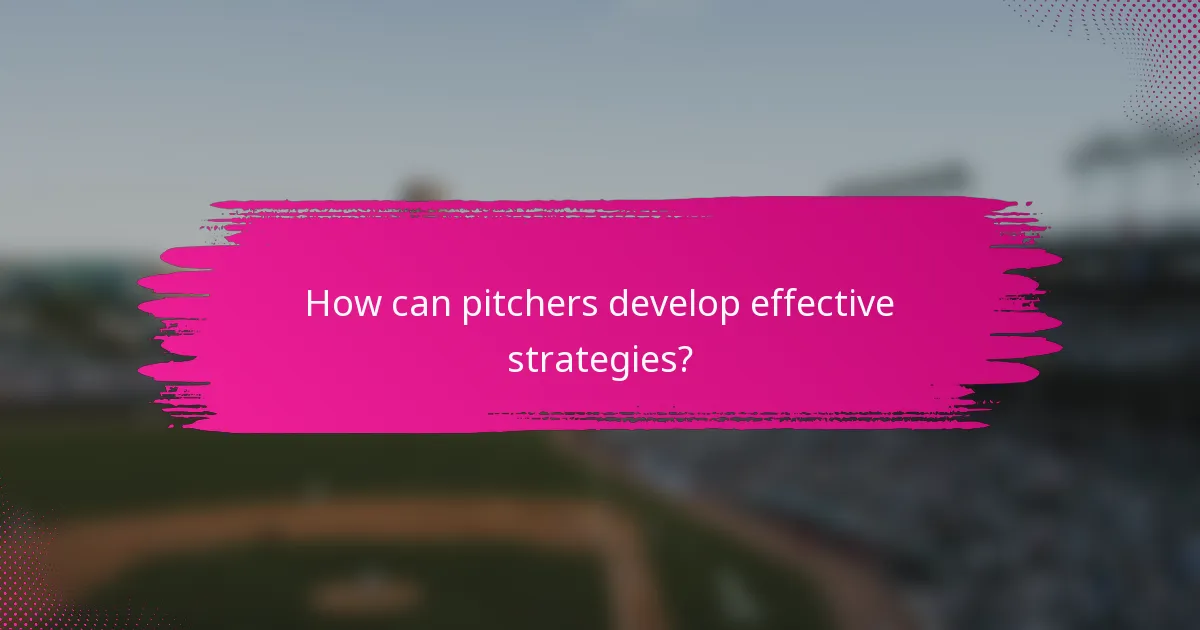 How can pitchers develop effective strategies?